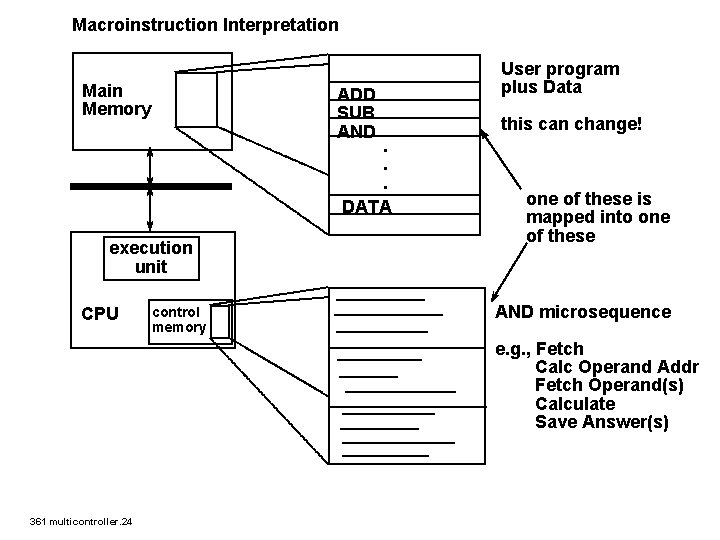 Macroinstruction Interpretation

Main Memory

ADD
SUB
AND
.
.
.
DATA

User program plus Data

this can change!

one of these is mapped into one of these

execution unit

CPU

control memory

AND microsequence

e.g., Fetch
Calc Operand Addr
Fetch Operand(s)
Calculate
Save Answer(s)

361 multicontroller.24